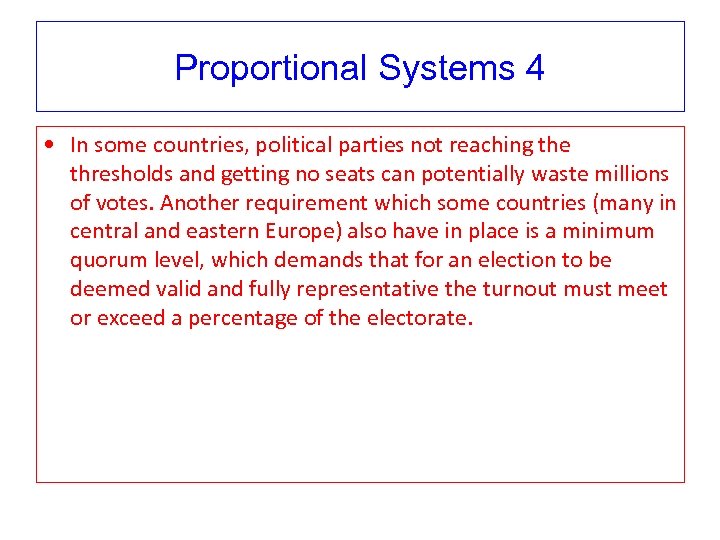 Proportional Systems 4

• In some countries, political parties not reaching the thresholds and getting no seats can potentially waste millions of votes. Another requirement which some countries (many in central and eastern Europe) also have in place is a minimum quorum level, which demands that for an election to be deemed valid and fully representative the turnout must meet or exceed a percentage of the electorate.